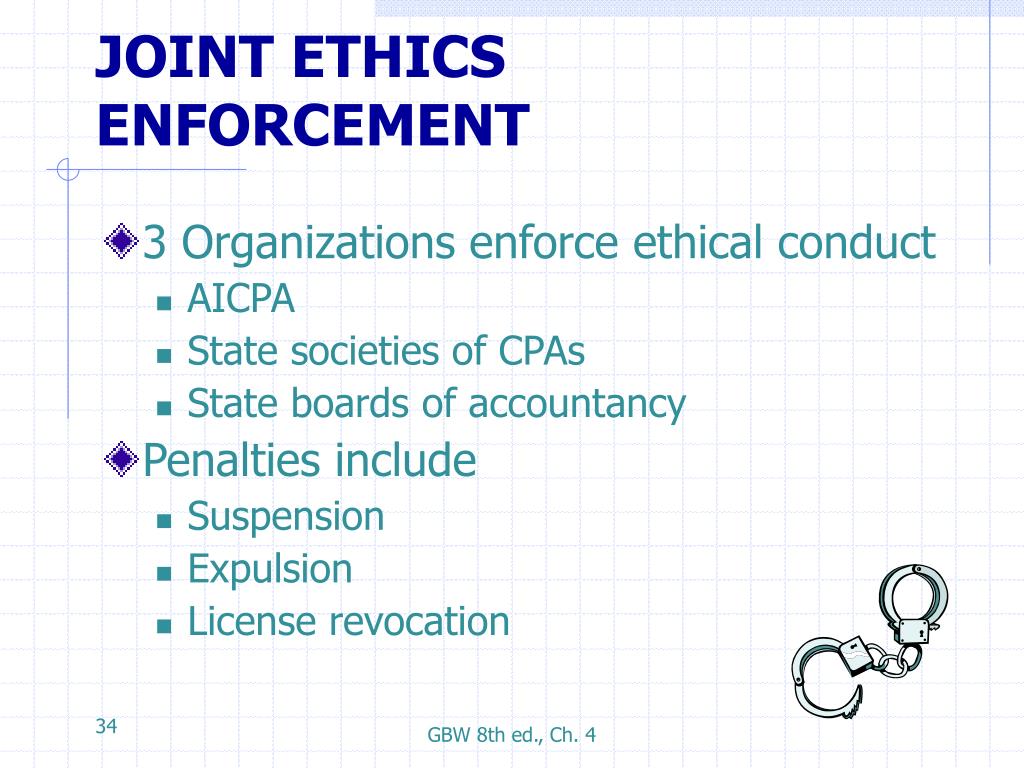 JOINT ETHICS ENFORCEMENT

3 Organizations enforce ethical conduct
- AICPA
- State societies of CPAs
- State boards of accountancy

Penalties include
- Suspension
- Expulsion
- License revocation

34

GBW 8th ed., Ch. 4